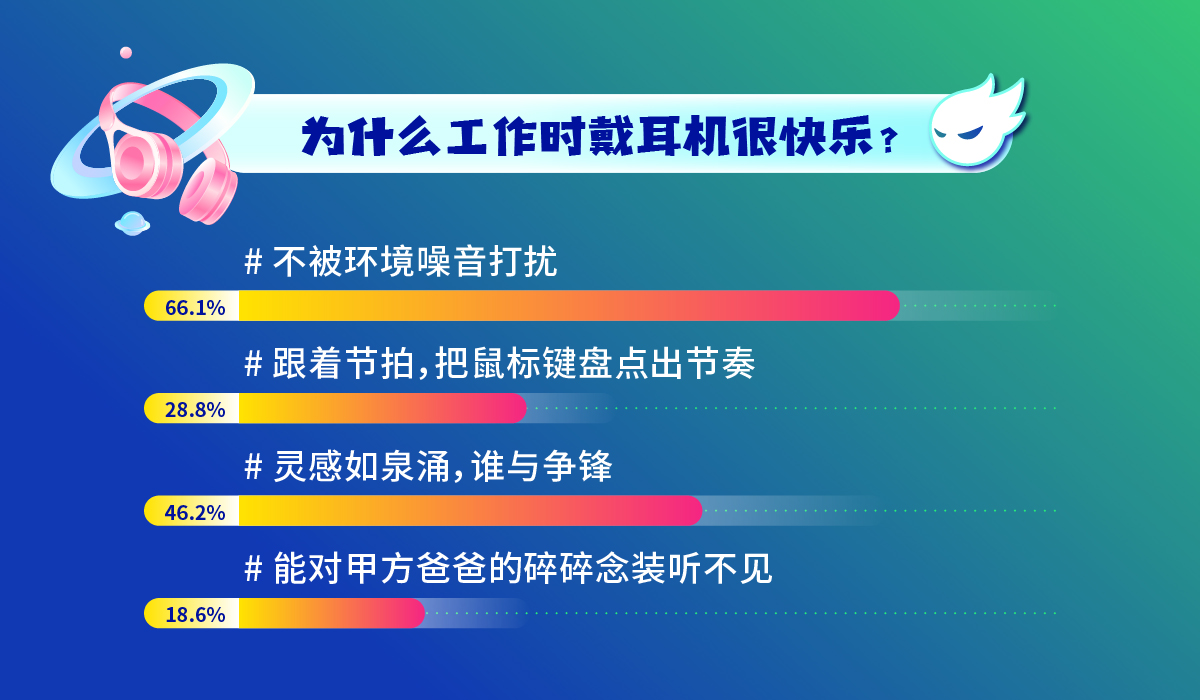 为什么工作时戴耳机很快乐？

# 不被环境噪音打扰

66.1%

# 跟着节拍，把鼠标键盘点出节奏

28.8%

# 灵感如泉涌，谁与争锋

46.2%

# 能对甲方爸爸的碎碎念装听不见

18.6%